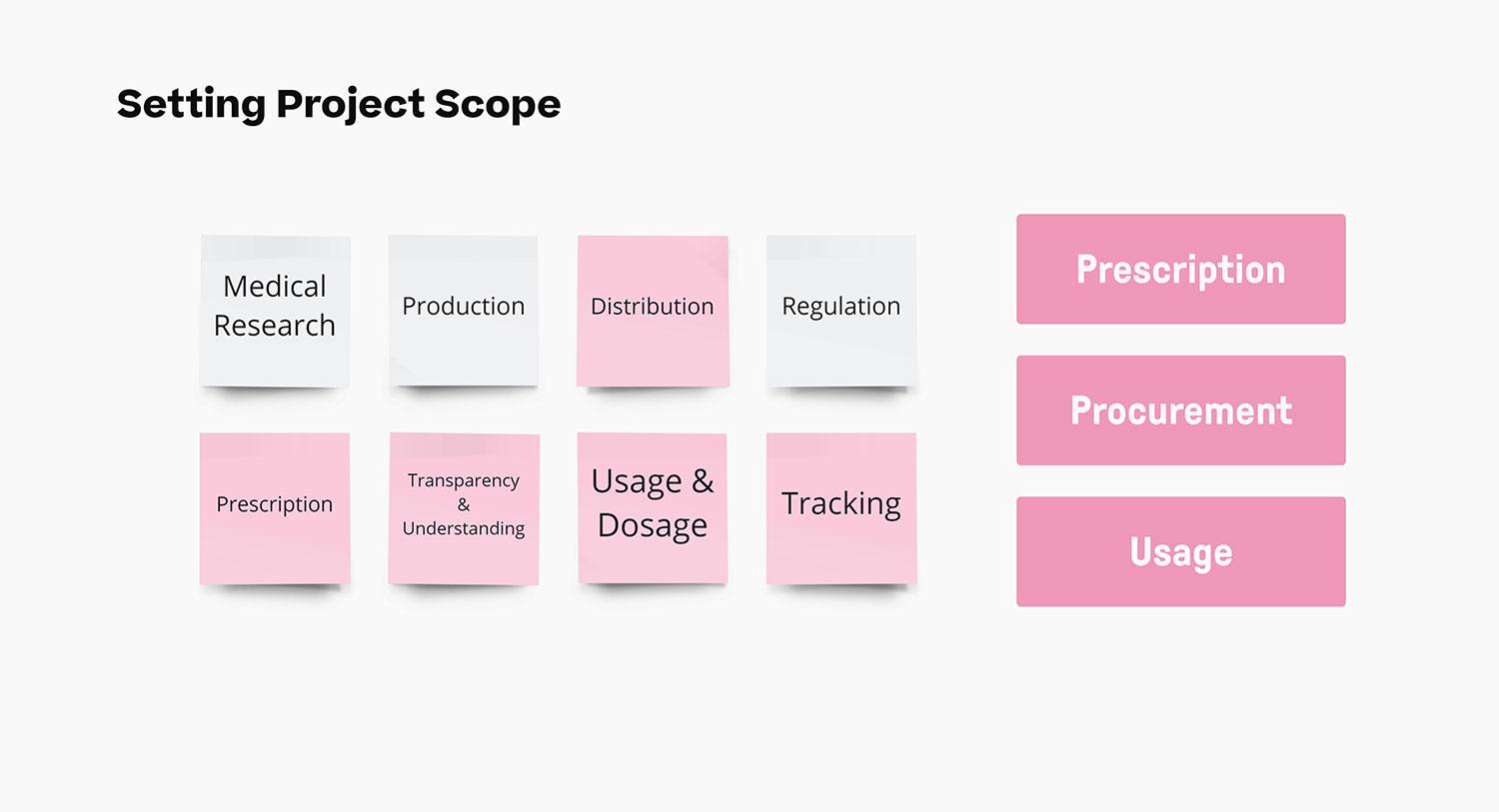 Setting Project Scope

Medical Research

Production

Distribution

Regulation

Prescription

Transparency & Understanding

Usage & Dosage

Tracking

Prescription

Procurement

Usage